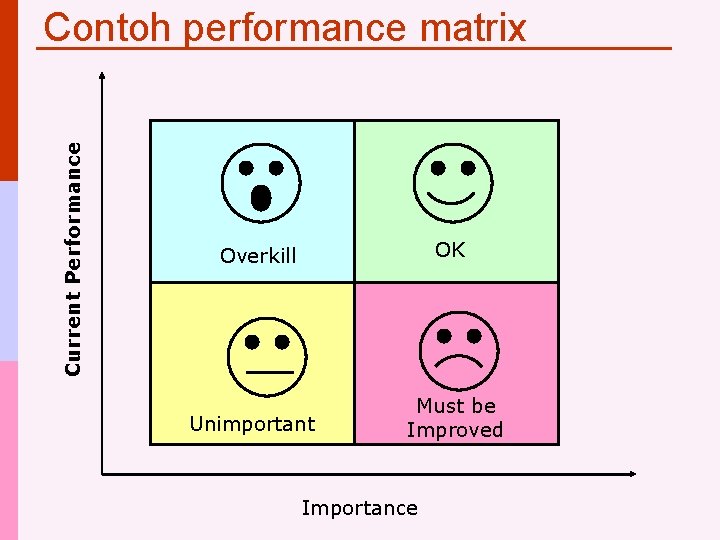 Contoh performance matrix

Current Performance

Overkill

OK

Unimportant

Must be Improved

Importance